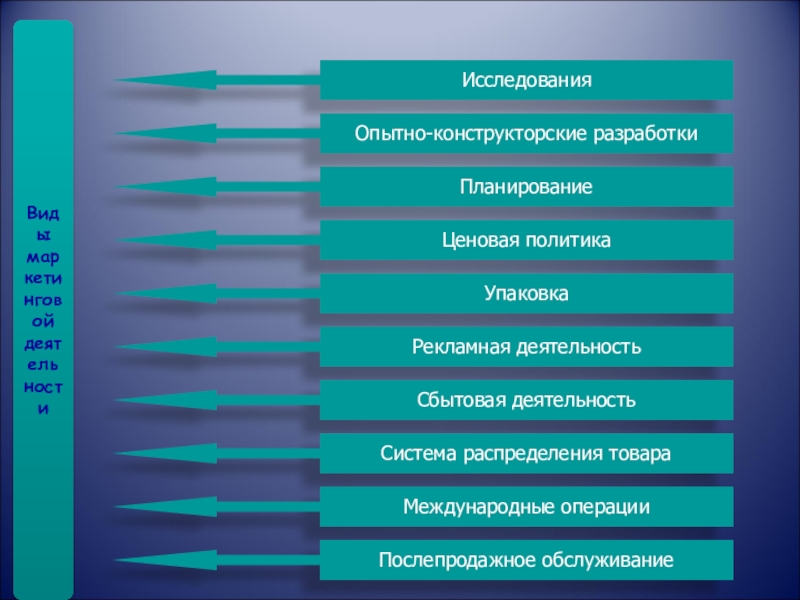 Виды маркетинговой деятельности

Исследования

Опытно-конструкторские разработки

Планирование

Ценовая политика

Упаковка

Рекламная деятельность

Сбытовая деятельность

Система распределения товара

Международные операции

Послепродажное обслуживание